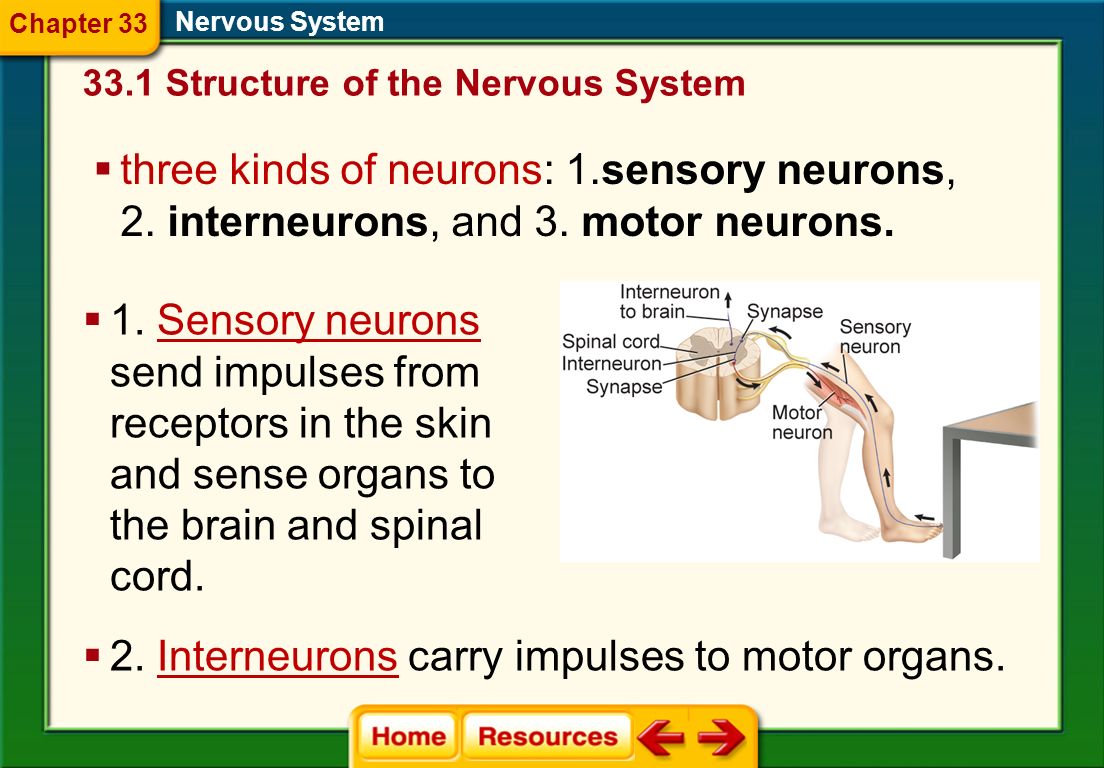 Chapter 33

Nervous System

33.1 Structure of the Nervous System

▪ three kinds of neurons: 1.sensory neurons, 2. interneurons, and 3. motor neurons.

▪ 1. Sensory neurons send impulses from receptors in the skin and sense organs to the brain and spinal cord.

Interneuron to brain
Synapse
Spinal cord
Interneuron
Synapse
Sensory neuron
Motor neuron

▪ 2. Interneurons carry impulses to motor organs.

Home
Resources